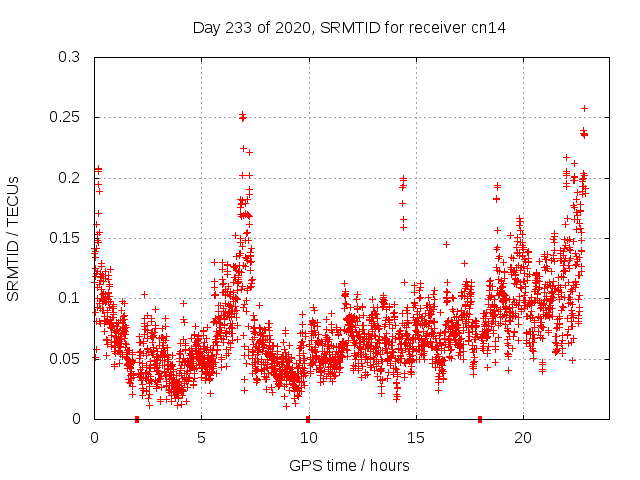 Day 233 of 2020, SRMTID for receiver cn14

SRMTID / TECUs

0.3
0.25
0.2
0.15
0.1
0.05
0

0
5
10
15
20

GPS time / hours